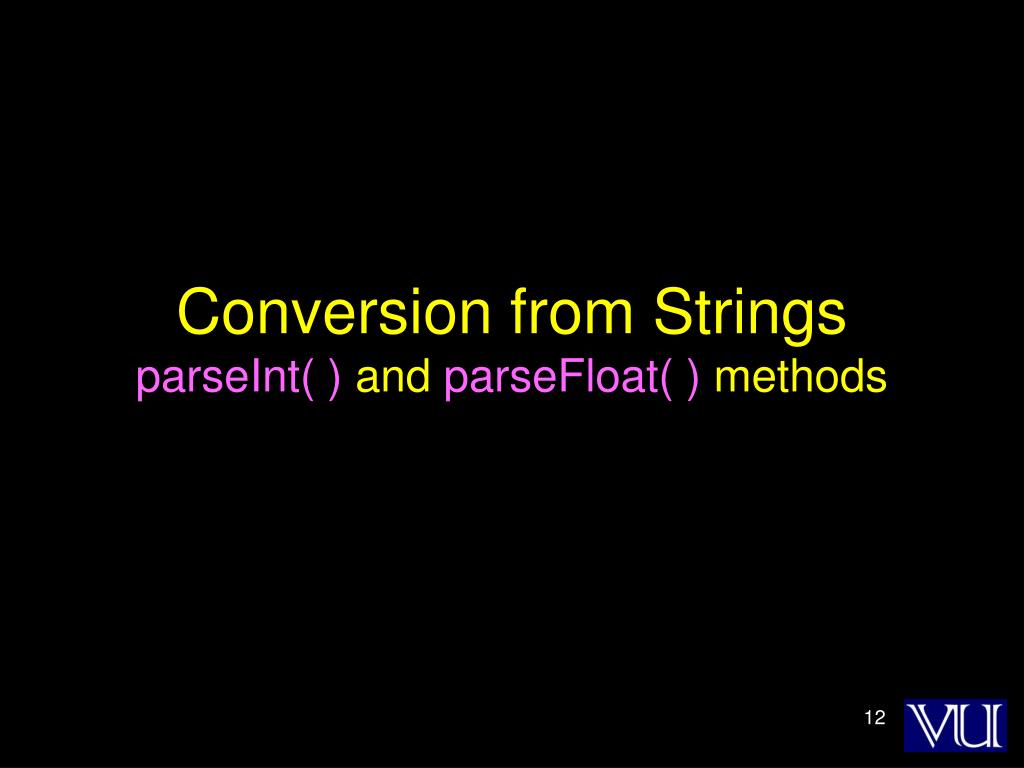 Conversion from Strings
parseInt( ) and parseFloat( ) methods

12

VU